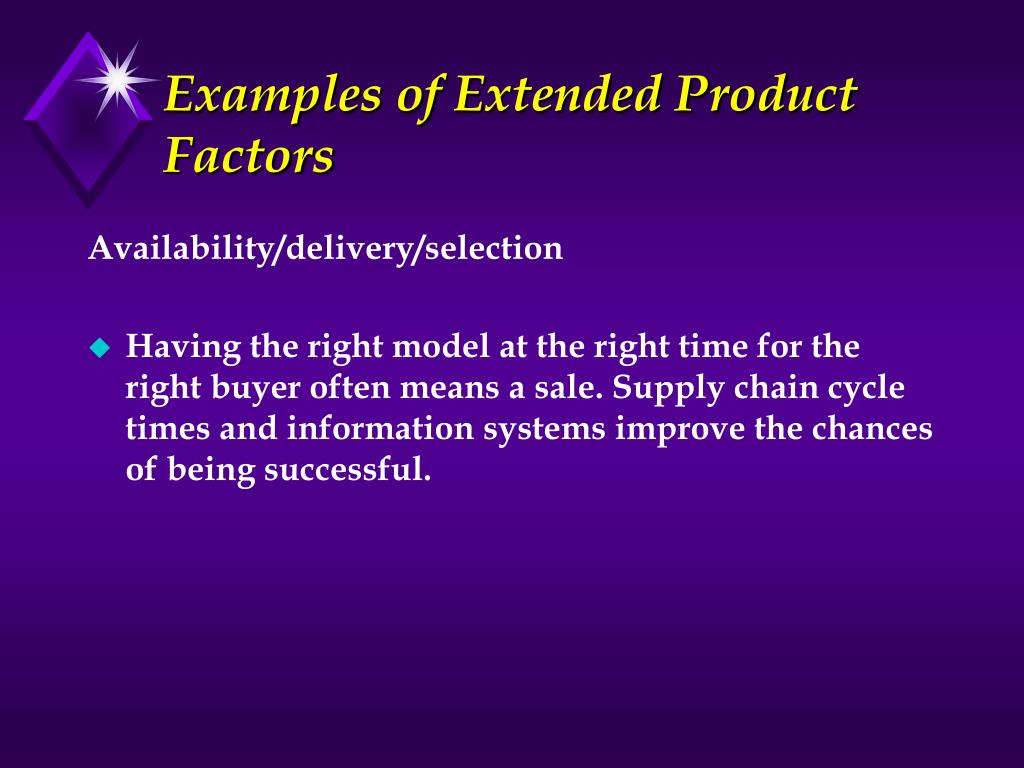 Examples of Extended Product Factors

Availability/delivery/selection

Having the right model at the right time for the right buyer often means a sale. Supply chain cycle times and information systems improve the chances of being successful.